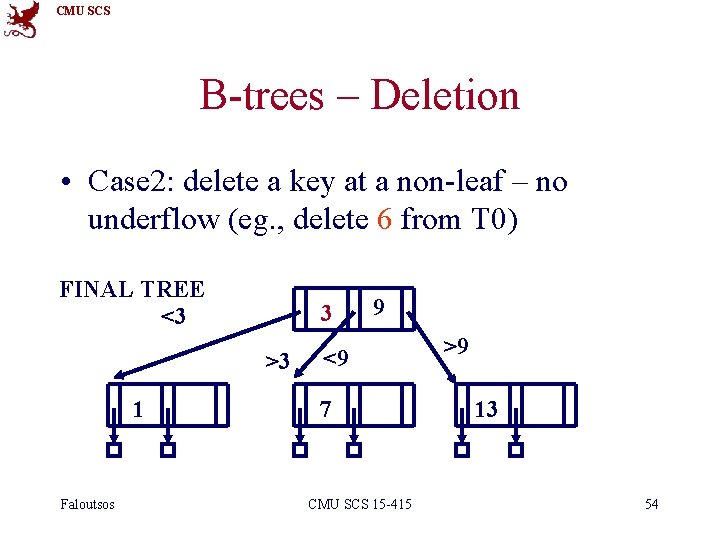 CMU SCS

B-trees – Deletion

• Case2: delete a key at a non-leaf – no underflow (eg., delete 6 from T0)

FINAL TREE

<3

3

9

>3

<9

>9

1

7

13

Faloutsos

CMU SCS 15-415

54